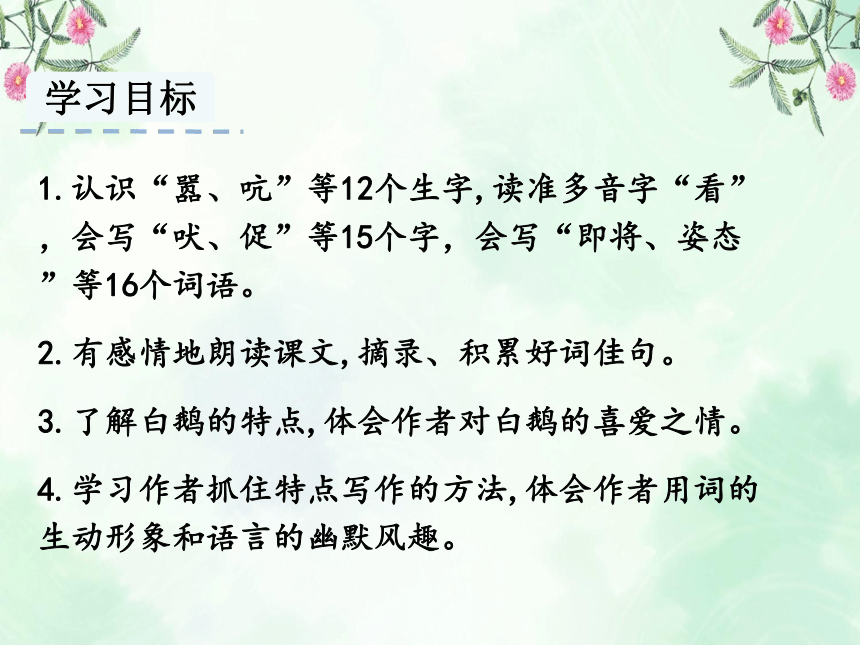 学习目标

1. 认识“嚣、吭”等12个生字，读准多音字“看”，会写“吠、促”等15个字，会写“即将、姿态”等16个词语。

2. 有感情地朗读课文，摘录、积累好词佳句。

3. 了解白鹅的特点，体会作者对白鹅的喜爱之情。

4. 学习作者抓住特点写作的方法，体会作者用词的生动形象和语言的幽默风趣。